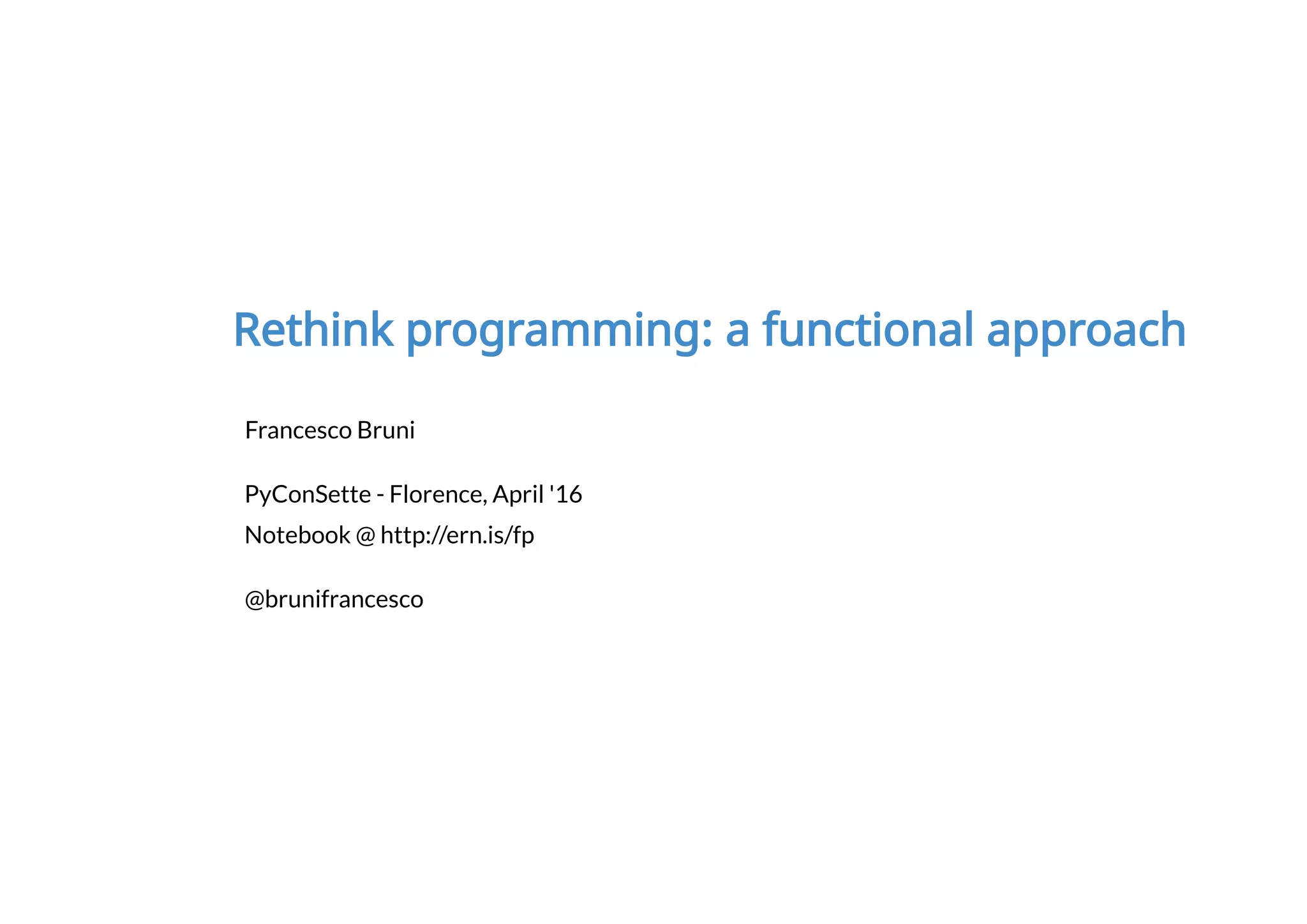 Rethink programming: a functional approach

Francesco Bruni

PyConSette - Florence, April '16

Notebook @ http://ern.is/fp

@brunifrancesco